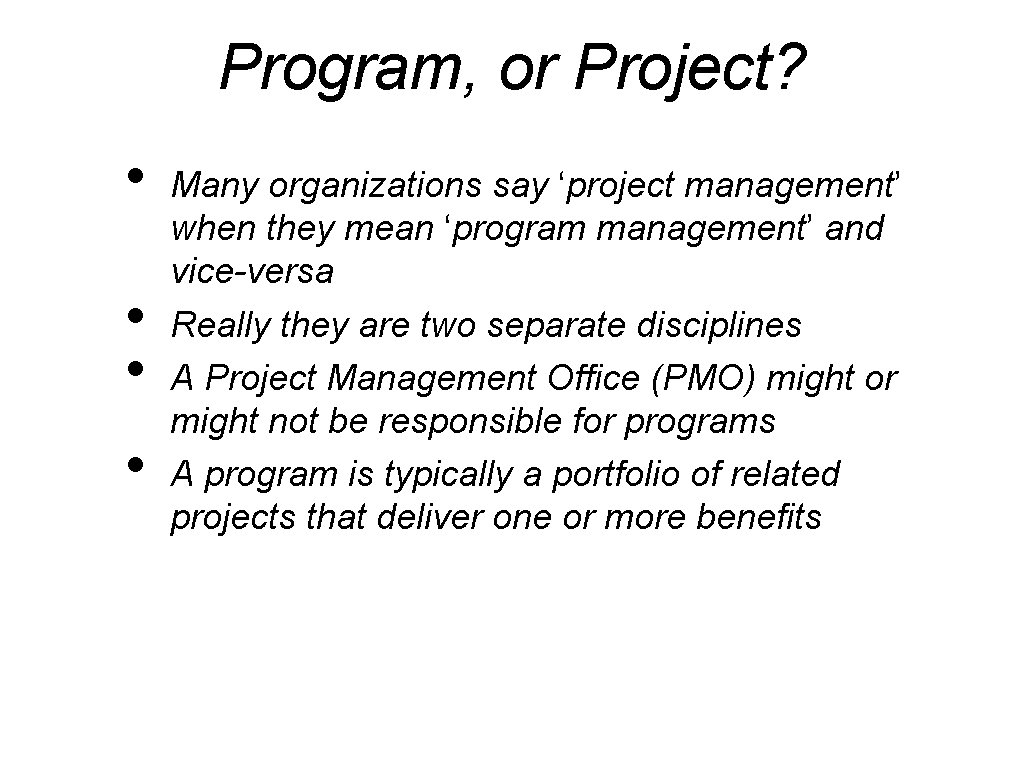 Program, or Project?

• Many organizations say ‘project management’ when they mean ‘program management’ and vice-versa
• Really they are two separate disciplines
• A Project Management Office (PMO) might or might not be responsible for programs
• A program is typically a portfolio of related projects that deliver one or more benefits